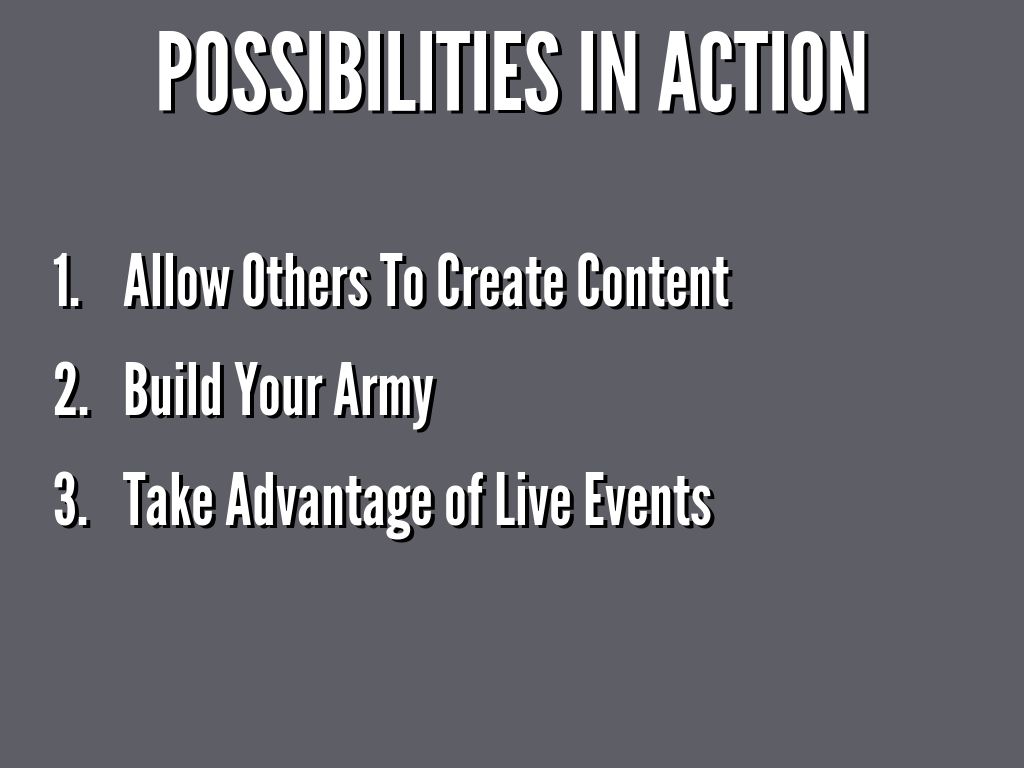 POSSIBILITIES IN ACTION

1. Allow Others To Create Content
2. Build Your Army
3. Take Advantage of Live Events